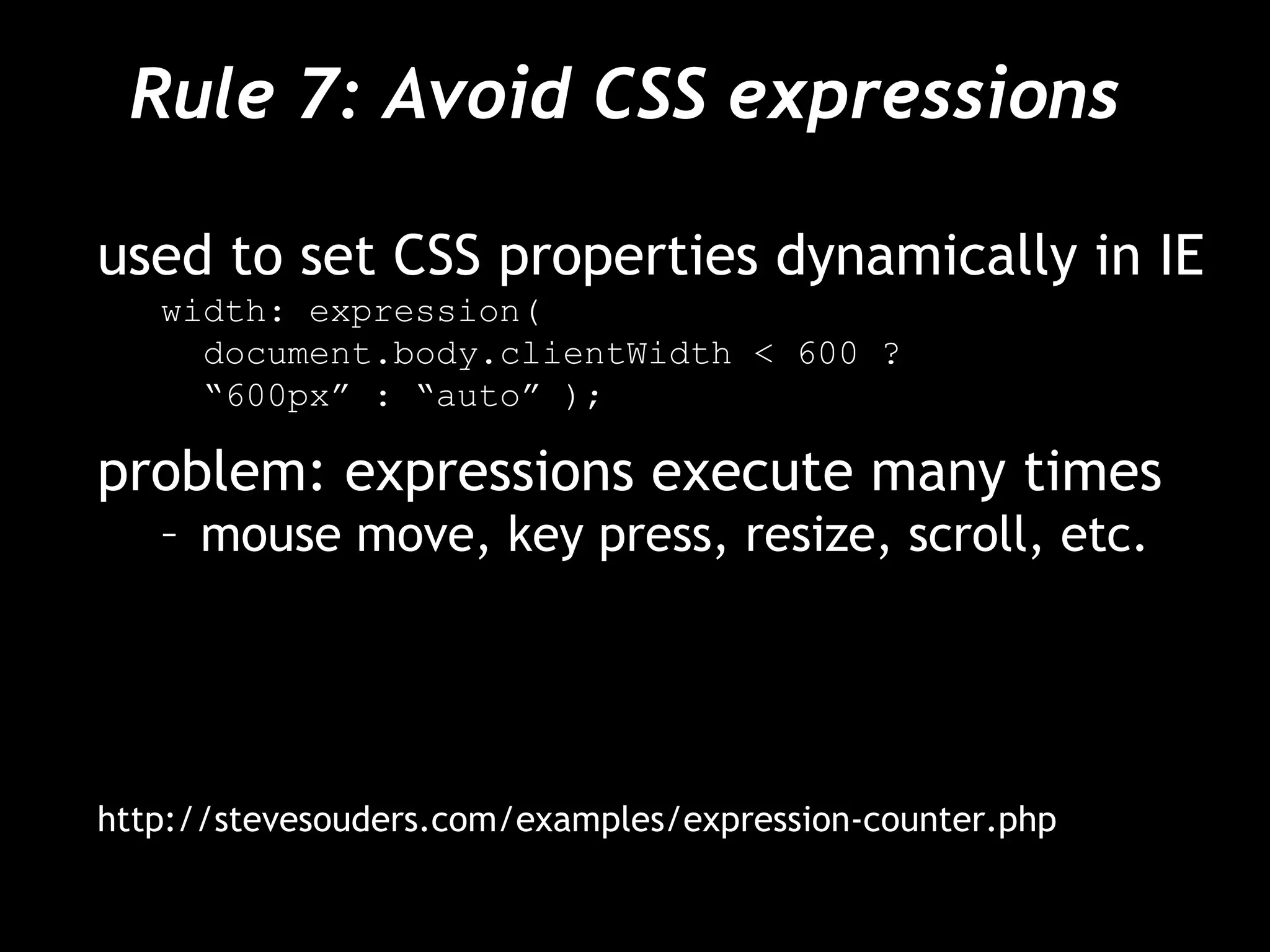 Rule 7: Avoid CSS expressions

used to set CSS properties dynamically in IE

width: expression(
document.body.clientWidth < 600 ?
“600px” : “auto” );

problem: expressions execute many times

– mouse move, key press, resize, scroll, etc.

http://stevesouders.com/examples/expression-counter.php